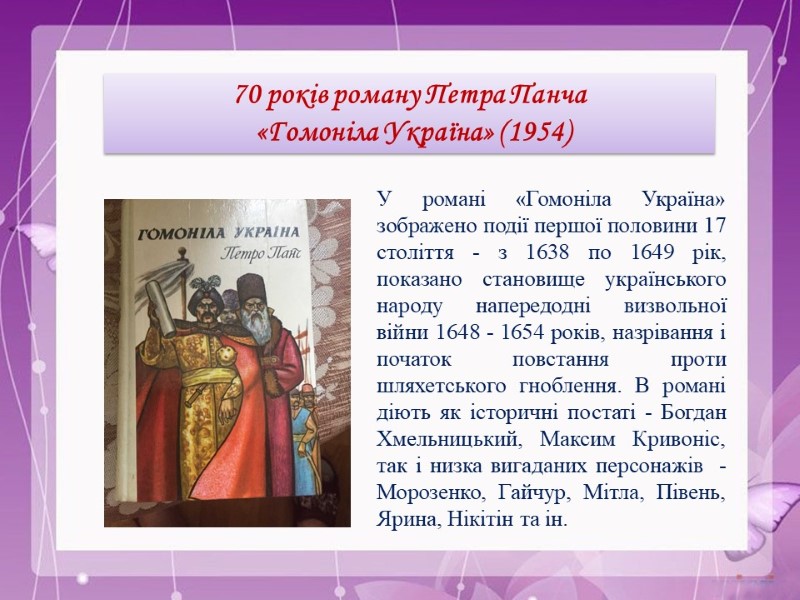 70 років роману Петра Панча
«Гомоніла Україна» (1954)

ГОМОНІЛА УКРАЇНА
Петро Панч

У романі «Гомоніла Україна» зображено події першої половини 17 століття - з 1638 по 1649 рік, показано становище українського народу напередодні визвольної війни 1648 - 1654 років, назрівання і початок повстання проти шляхетського гноблення. В романі діють як історичні постаті - Богдан Хмельницький, Максим Кривоніс, так і низка вигаданих персонажів - Морозенко, Гайчур, Мітла, Півень, Ярина, Нікітін та ін.